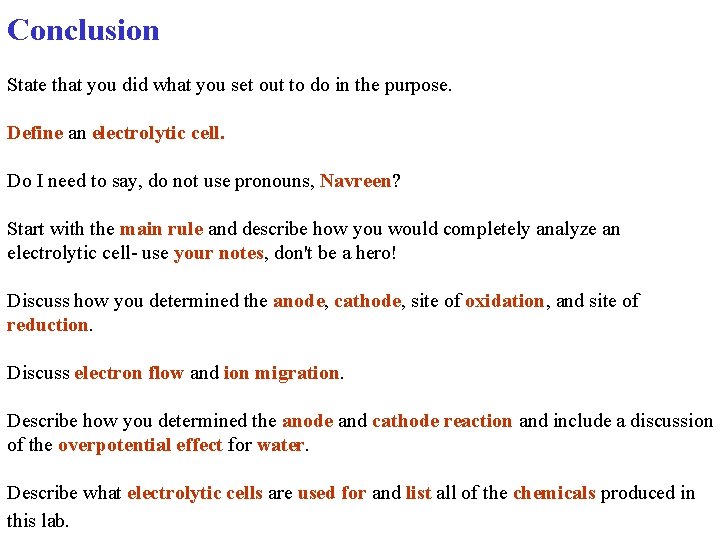 Conclusion

State that you did what you set out to do in the purpose.

Define an electrolytic cell.

Do I need to say, do not use pronouns, Navreen?

Start with the main rule and describe how you would completely analyze an electrolytic cell- use your notes, don't be a hero!

Discuss how you determined the anode, cathode, site of oxidation, and site of reduction.

Discuss electron flow and ion migration.

Describe how you determined the anode and cathode reaction and include a discussion of the overpotential effect for water.

Describe what electrolytic cells are used for and list all of the chemicals produced in this lab.